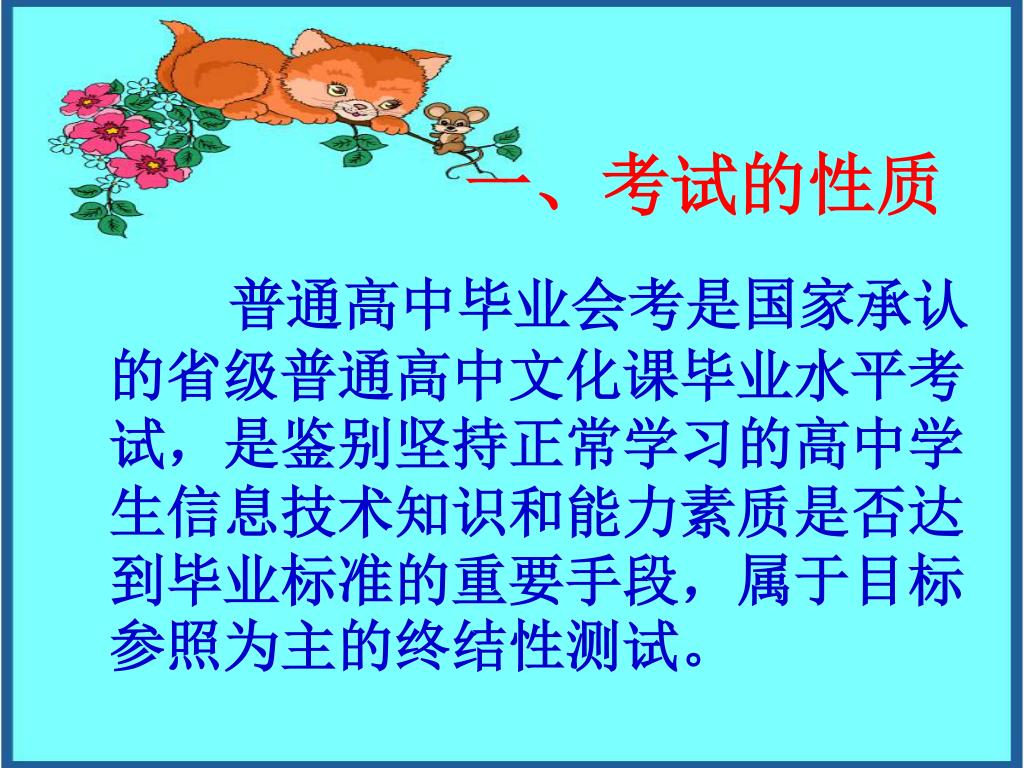 一、考试的性质

普通高中毕业会考是国家承认的省级普通高中文化课毕业水平考试，是鉴别坚持正常学习的高中学生信息技术知识和能力素质是否达到毕业标准的重要手段，属于目标参照为主的终结性测试。